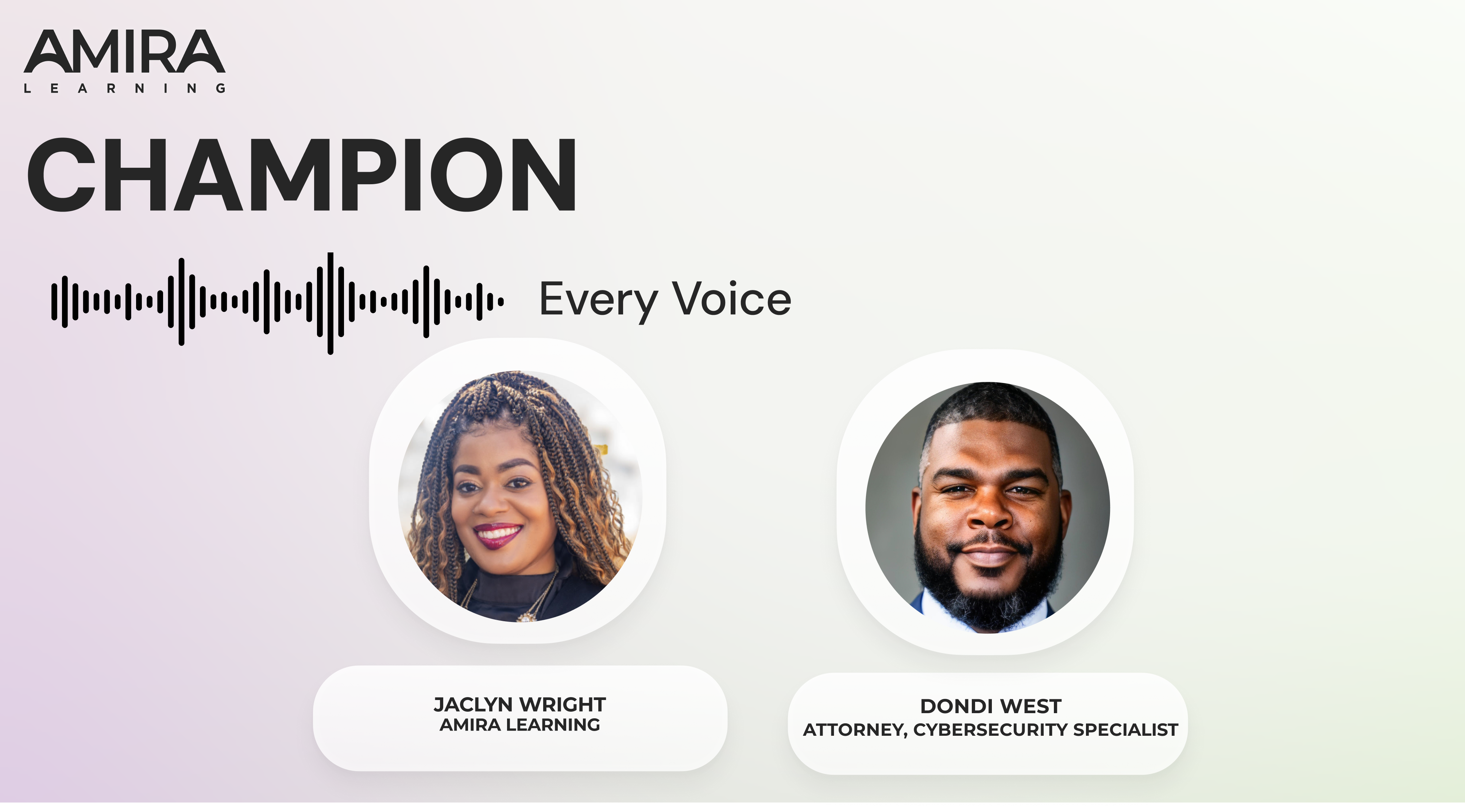 AMIRA
LEARNING

CHAMPION

Every Voice

JACLYN WRIGHT
AMIRA LEARNING

DONDI WEST
ATTORNEY, CYBERSECURITY SPECIALIST